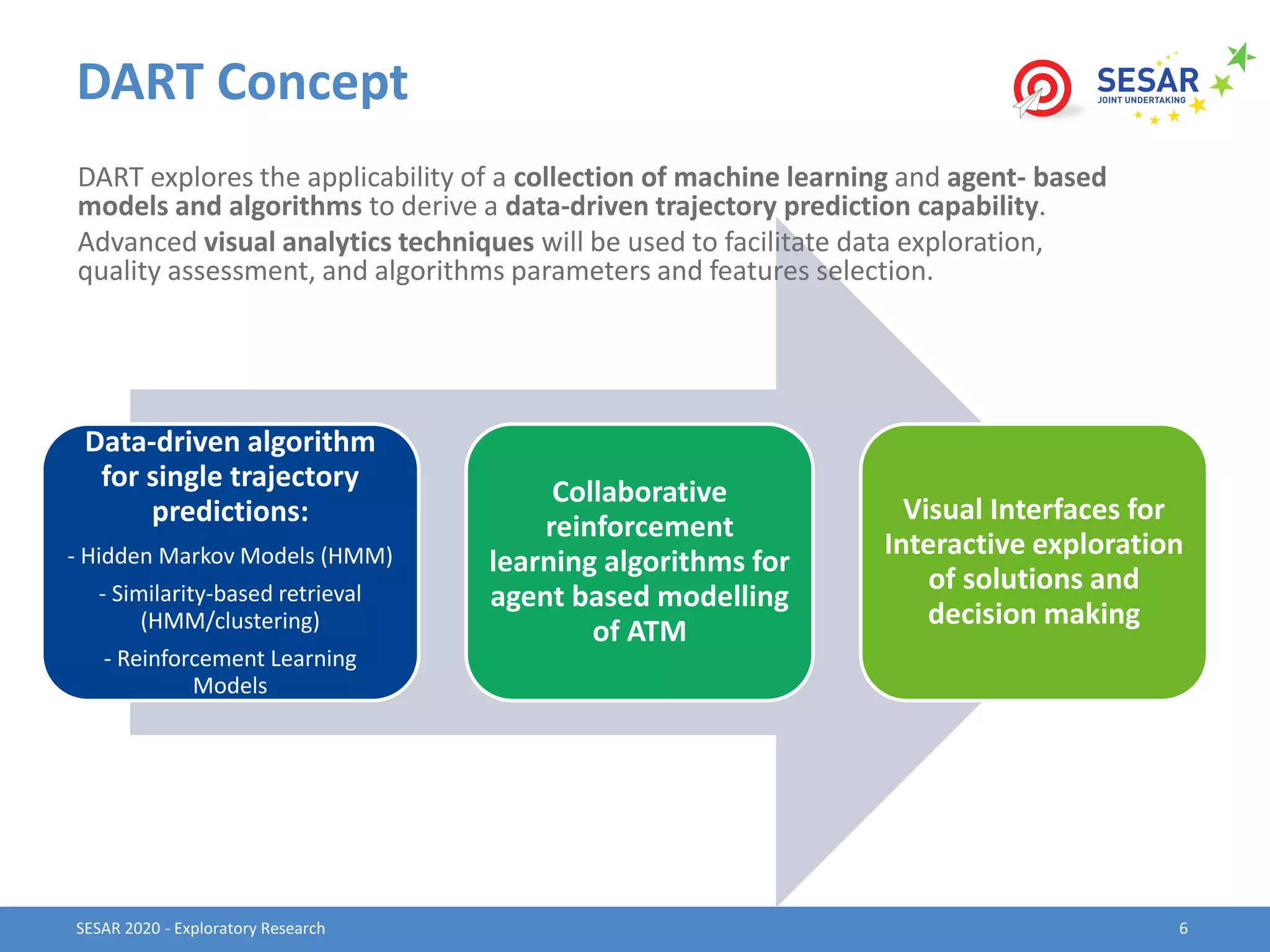 DART Concept

SESAR
JOINT UNDERTAKING

DART explores the applicability of a collection of machine learning and agent- based models and algorithms to derive a data-driven trajectory prediction capability.

Advanced visual analytics techniques will be used to facilitate data exploration, quality assessment, and algorithms parameters and features selection.

Data-driven algorithm for single trajectory predictions:

- Hidden Markov Models (HMM)

- Similarity-based retrieval (HMM/clustering)

- Reinforcement Learning Models

Collaborative reinforcement learning algorithms for agent based modelling of ATM

Visual Interfaces for Interactive exploration of solutions and decision making

SESAR 2020 - Exploratory Research

6